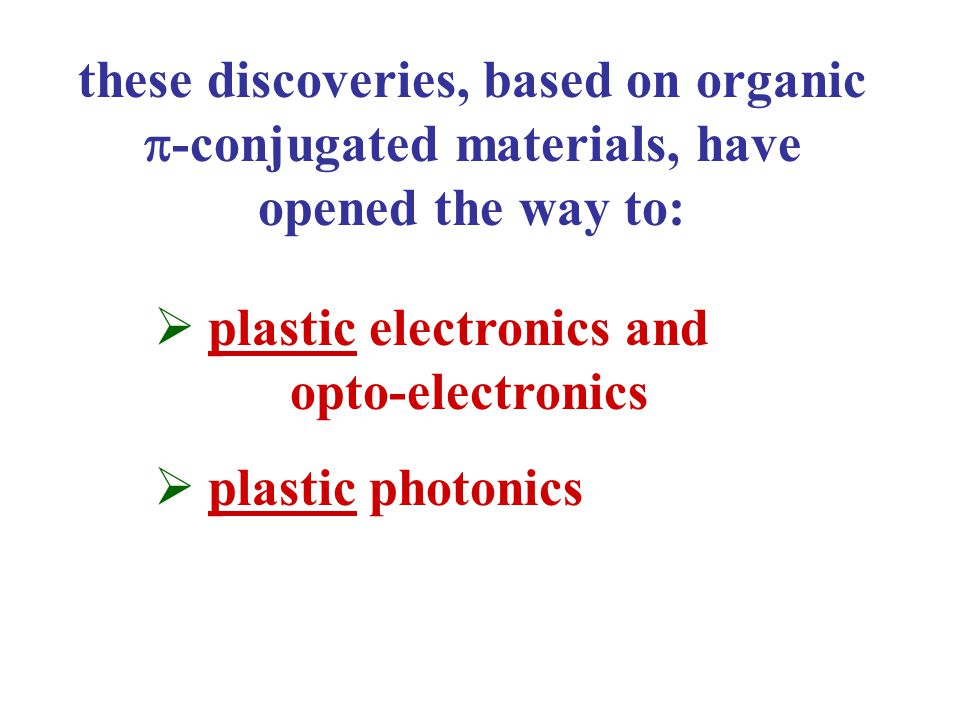 these discoveries, based on organic $\pi$-conjugated materials, have opened the way to:

➢ plastic electronics and opto-electronics

➢ plastic photonics